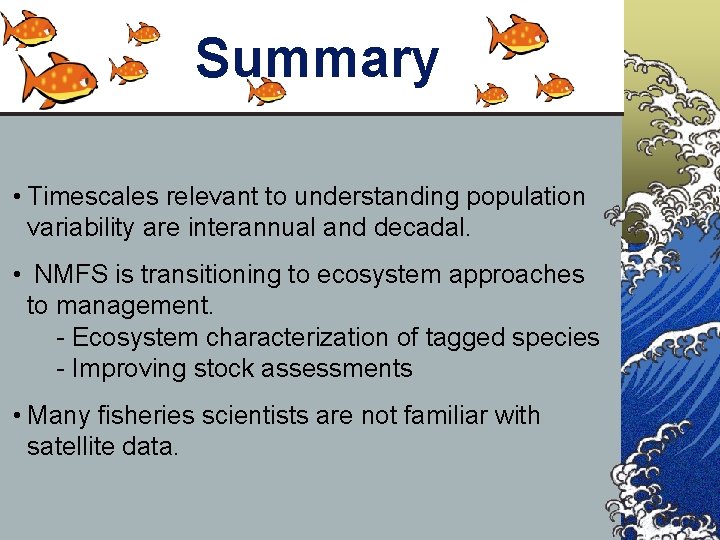 Summary

• Timescales relevant to understanding population variability are interannual and decadal.

• NMFS is transitioning to ecosystem approaches to management.
- Ecosystem characterization of tagged species
- Improving stock assessments

• Many fisheries scientists are not familiar with satellite data.